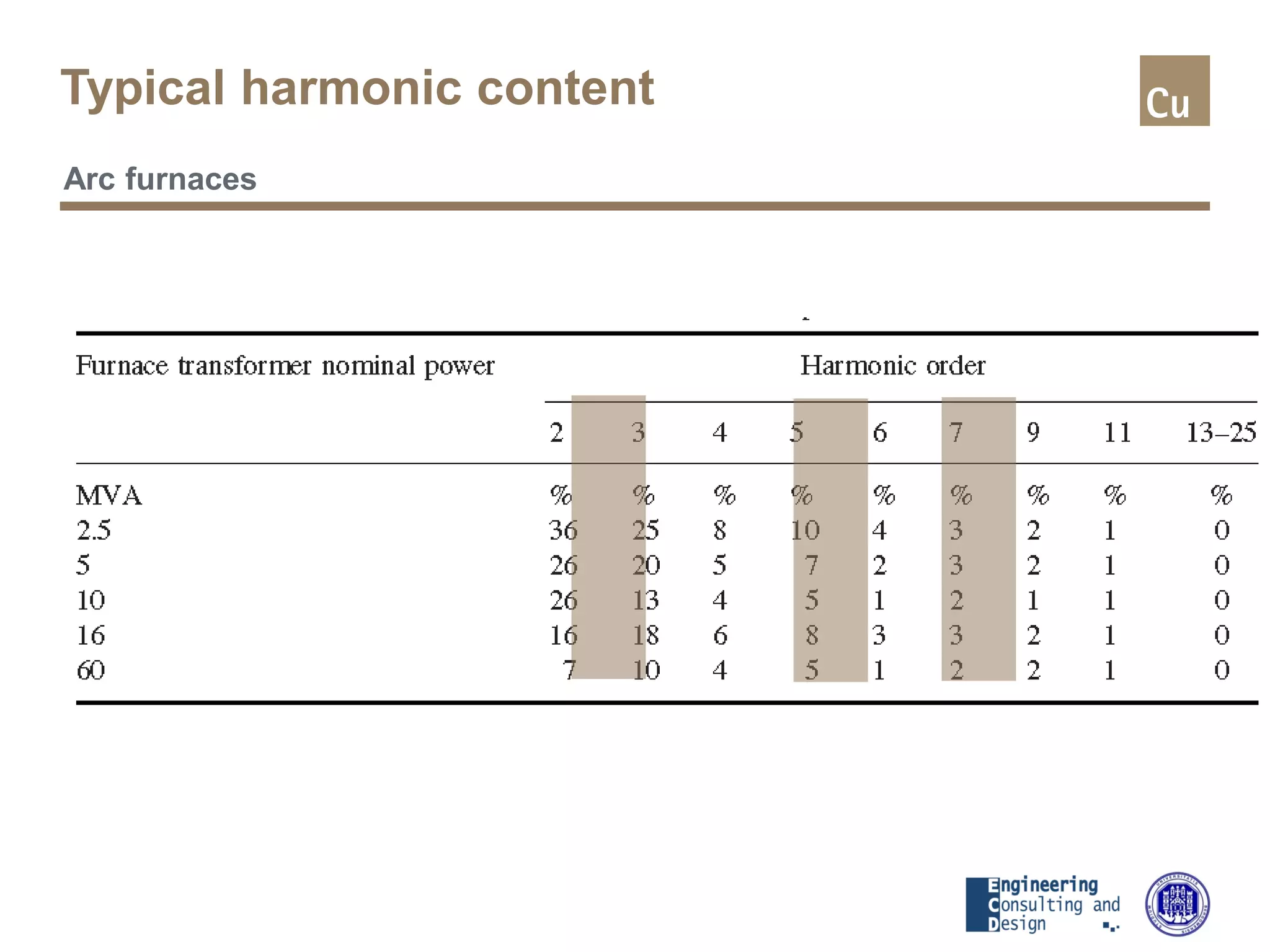 Typical harmonic content

Cu

Arc furnaces

| Furnace transformer nominal power | Harmonic order | | | | | | | | |
|---|---|---|---|---|---|---|---|---|---|
| | 2 | 3 | 4 | 5 | 6 | 7 | 9 | 11 | 13–25 |
| MVA | % | % | % | % | % | % | % | % | % |
| 2.5 | 36 | 25 | 8 | 10 | 4 | 3 | 2 | 1 | 0 |
| 5 | 26 | 20 | 5 | 7 | 2 | 3 | 2 | 1 | 0 |
| 10 | 26 | 13 | 4 | 5 | 1 | 2 | 1 | 1 | 0 |
| 16 | 16 | 18 | 6 | 8 | 3 | 3 | 2 | 1 | 0 |
| 60 | 7 | 10 | 4 | 5 | 1 | 2 | 2 | 1 | 0 |

Engineering Consulting and Design